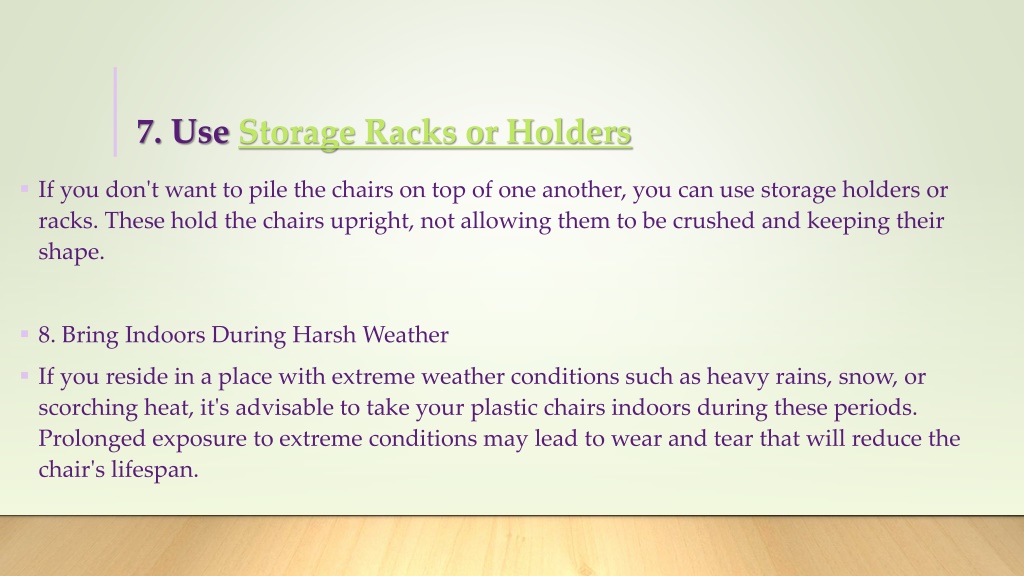 7. Use Storage Racks or Holders

If you don't want to pile the chairs on top of one another, you can use storage holders or racks. These hold the chairs upright, not allowing them to be crushed and keeping their shape.

8. Bring Indoors During Harsh Weather

If you reside in a place with extreme weather conditions such as heavy rains, snow, or scorching heat, it's advisable to take your plastic chairs indoors during these periods. Prolonged exposure to extreme conditions may lead to wear and tear that will reduce the chair's lifespan.